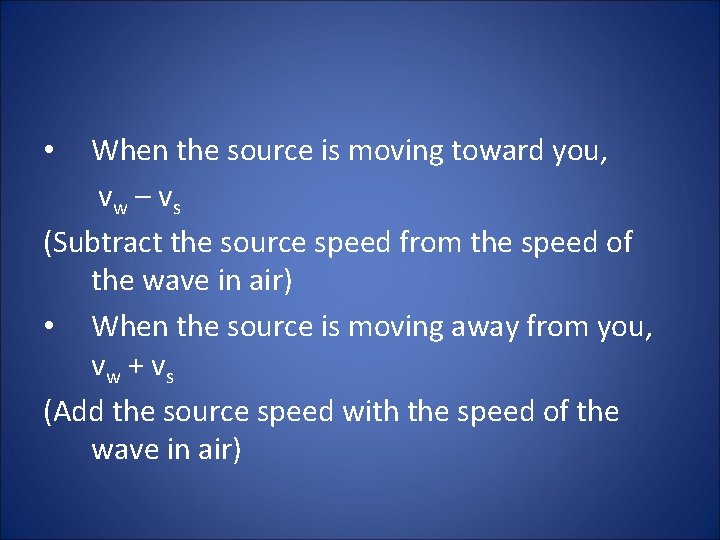 • When the source is moving toward you,

$v_w - v_s$

(Subtract the source speed from the speed of the wave in air)

• When the source is moving away from you, $v_w + v_s$

(Add the source speed with the speed of the wave in air)